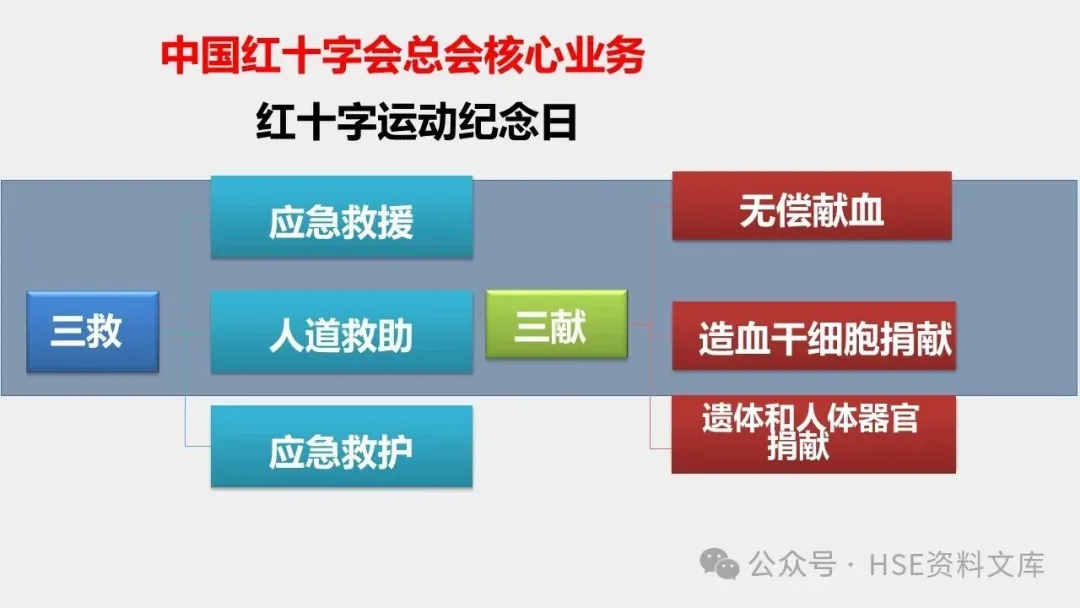 中国红十字会总会核心业务

红十字运动纪念日

三救

应急救援

人道救助

应急救护

三献

无偿献血

造血干细胞捐献

遗体和人体器官捐献

公众号 · HSE资料文库